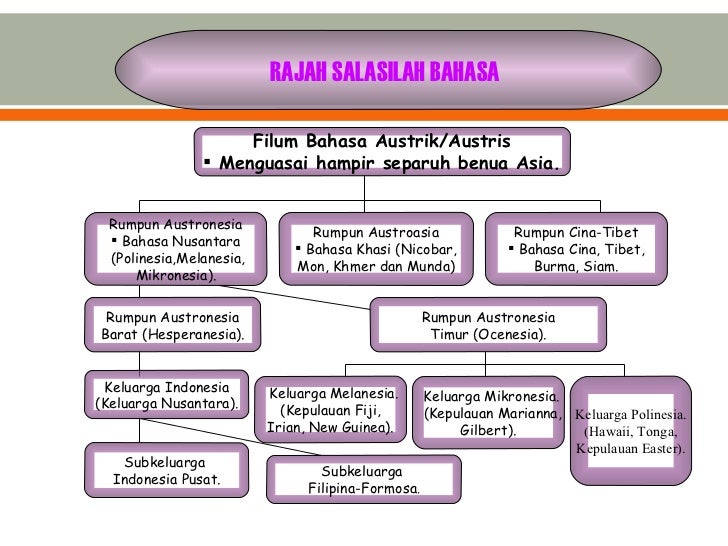 RAJAH SALASILAH BAHASA

Filum Bahasa Austrik/Austris
▪ Menguasai hampir separuh benua Asia.

Rumpun Austronesia
▪ Bahasa Nusantara (Polinesia,Melanesia, Mikronesia).

Rumpun Austroasia
▪ Bahasa Khasi (Nicobar, Mon, Khmer dan Munda)

Rumpun Cina-Tibet
▪ Bahasa Cina, Tibet, Burma, Siam.

Rumpun Austronesia Barat (Hesperanesia).

Rumpun Austronesia Timur (Ocenesia).

Keluarga Indonesia (Keluarga Nusantara).

Keluarga Melanesia. (Kepulauan Fiji, Irian, New Guinea).

Keluarga Mikronesia. (Kepulauan Marianna, Gilbert).

Keluarga Polinesia. (Hawaii, Tonga, Kepulauan Easter).

Subkeluarga Indonesia Pusat.

Subkeluarga Filipina-Formosa.